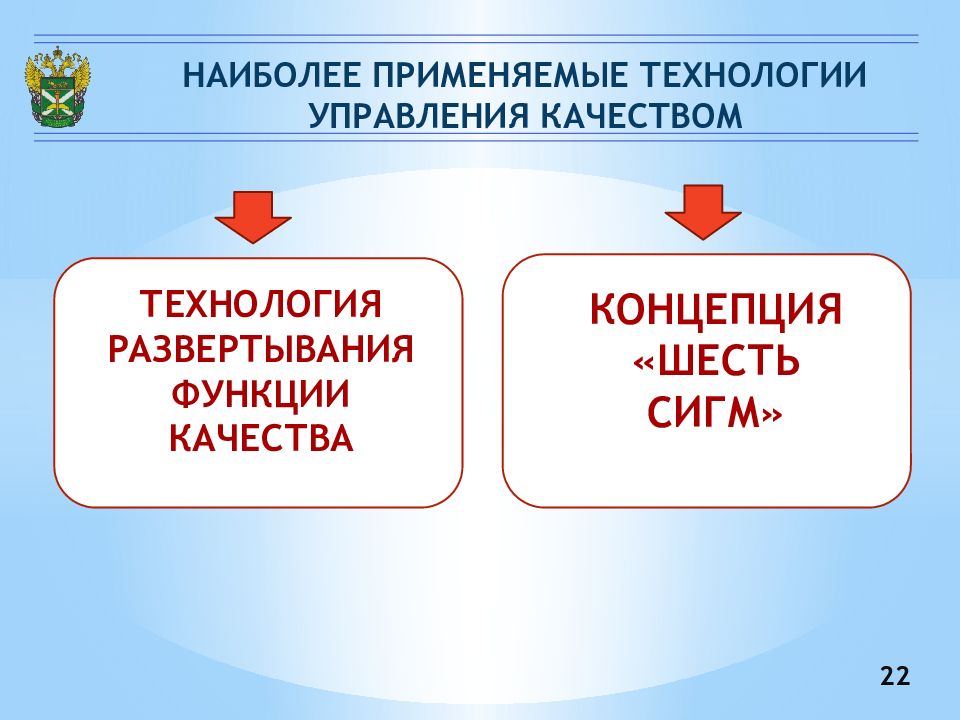 НАИБОЛЕЕ ПРИМЕНЯЕМЫЕ ТЕХНОЛОГИИ УПРАВЛЕНИЯ КАЧЕСТВОМ

ТЕХНОЛОГИЯ РАЗВЕРТЫВАНИЯ ФУНКЦИИ КАЧЕСТВА

КОНЦЕПЦИЯ «ШЕСТЬ СИГМ»

22